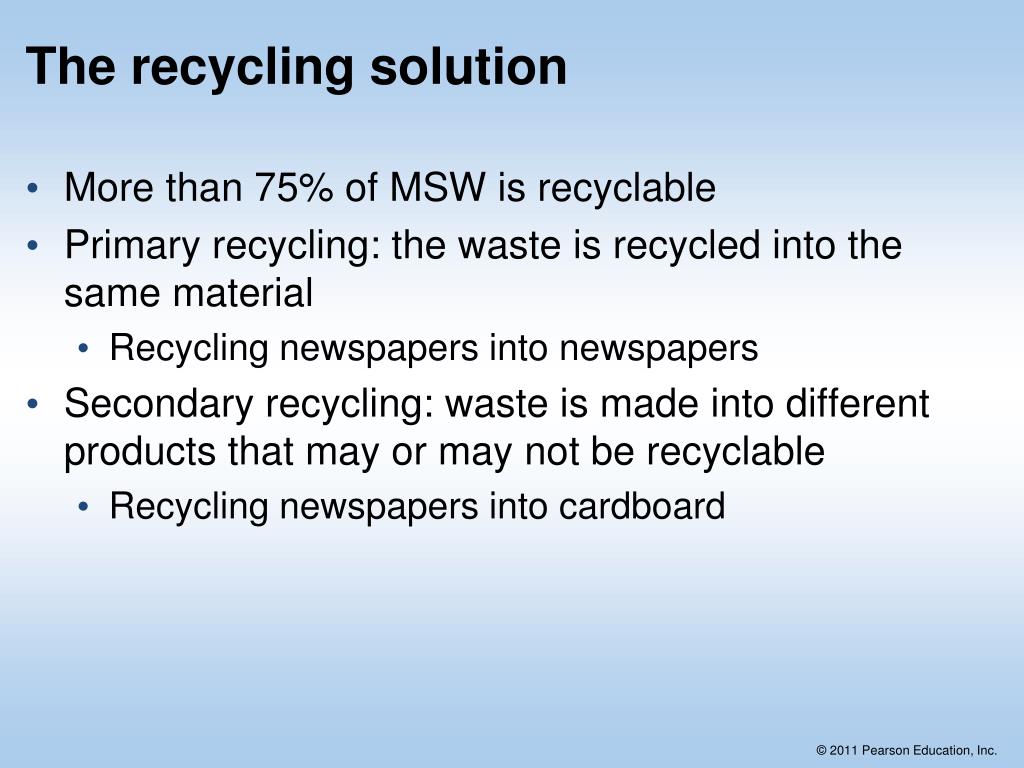 The recycling solution

• More than 75% of MSW is recyclable
• Primary recycling: the waste is recycled into the same material
 • Recycling newspapers into newspapers
• Secondary recycling: waste is made into different products that may or may not be recyclable
 • Recycling newspapers into cardboard

© 2011 Pearson Education, Inc.